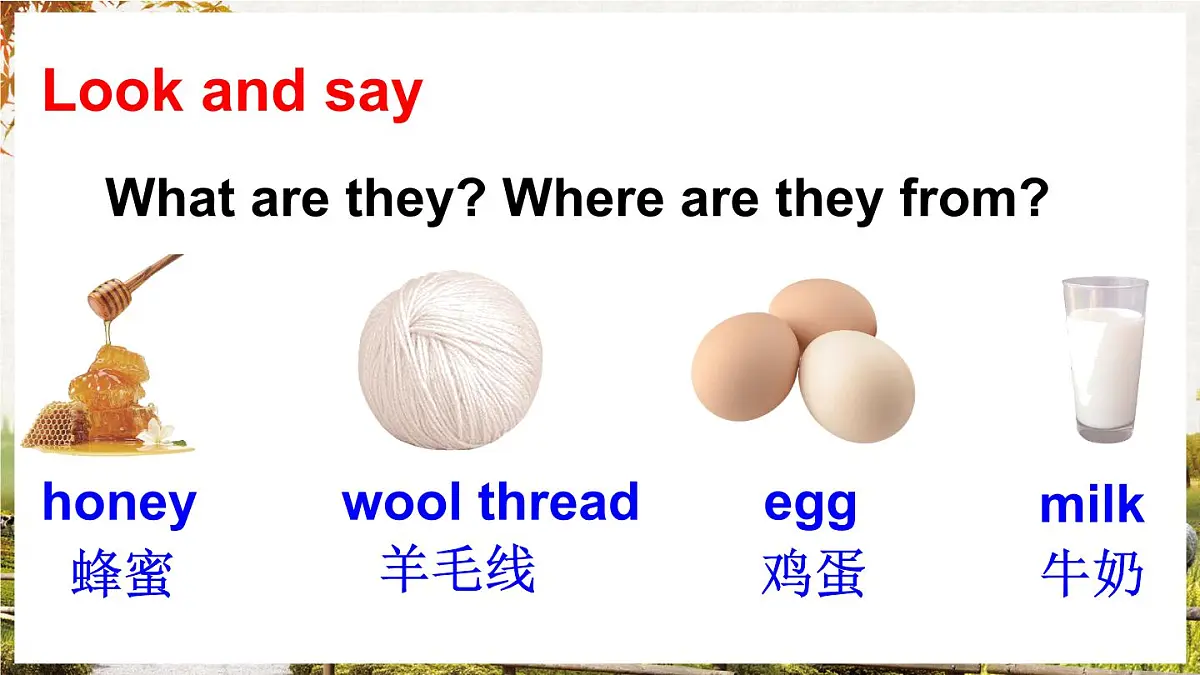 Look and say

What are they? Where are they from?

honey
蜂蜜

wool thread
羊毛线

egg
鸡蛋

milk
牛奶